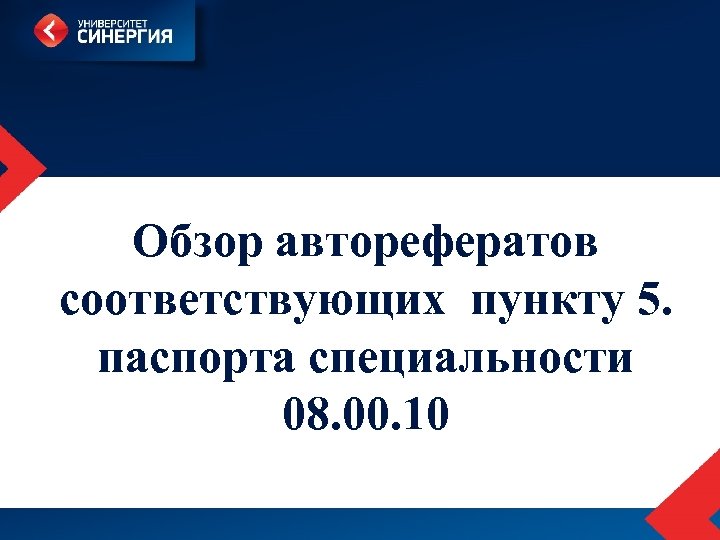 УНИВЕРСИТЕТ СИНЕРГИЯ

Обзор авторефератов соответствующих пункту 5. паспорта специальности 08.00.10